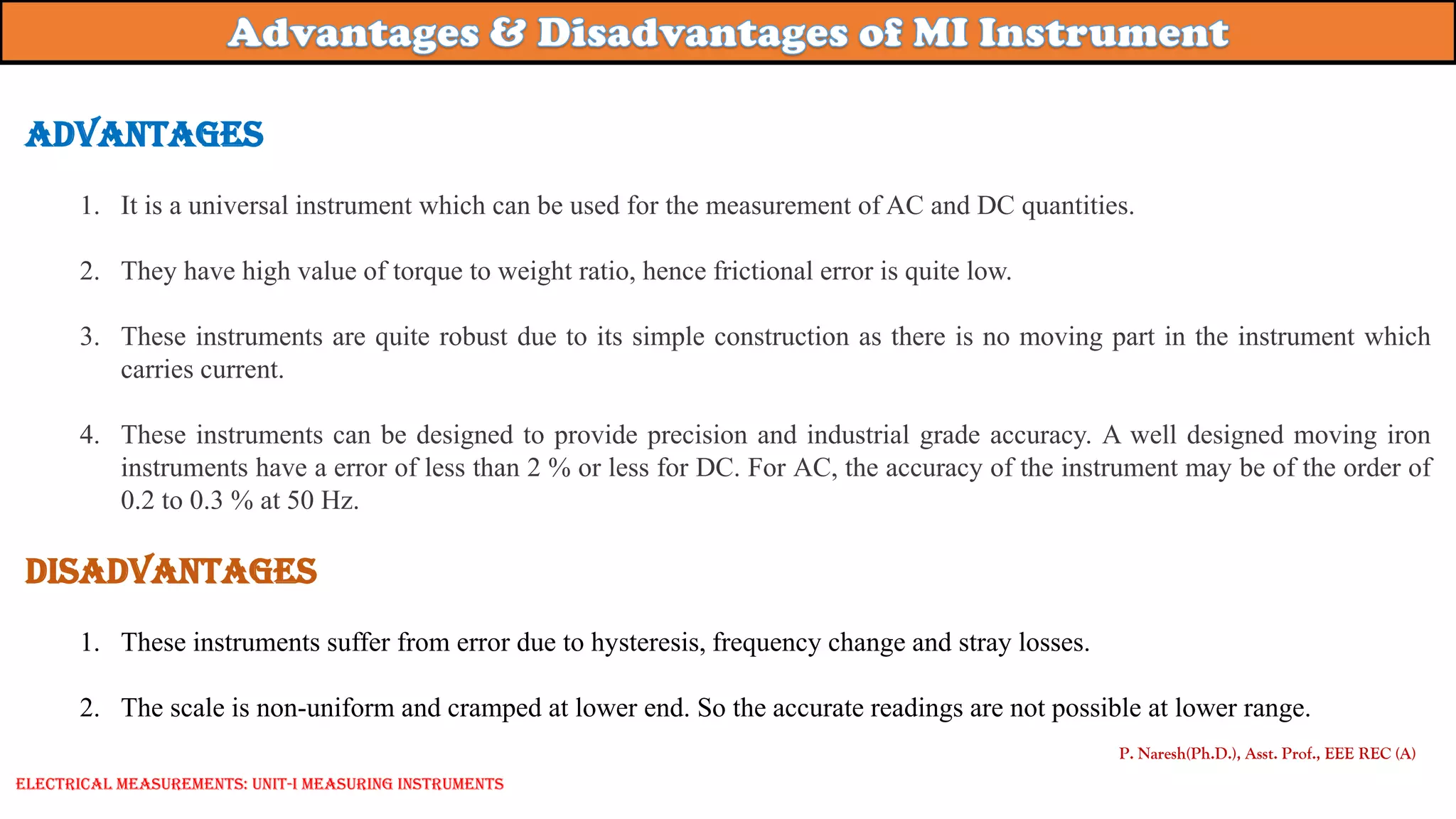 Advantages & Disadvantages of MI Instrument

ADVANTAGES

1. It is a universal instrument which can be used for the measurement of AC and DC quantities.

2. They have high value of torque to weight ratio, hence frictional error is quite low.

3. These instruments are quite robust due to its simple construction as there is no moving part in the instrument which carries current.

4. These instruments can be designed to provide precision and industrial grade accuracy. A well designed moving iron instruments have a error of less than 2 % or less for DC. For AC, the accuracy of the instrument may be of the order of 0.2 to 0.3 % at 50 Hz.

DISADVANTAGES

1. These instruments suffer from error due to hysteresis, frequency change and stray losses.

2. The scale is non-uniform and cramped at lower end. So the accurate readings are not possible at lower range.

P. Naresh(Ph.D.), Asst. Prof., EEE REC (A)

ELECTRICAL MEASUREMENTS: UNIT-I MEASURING INSTRUMENTS